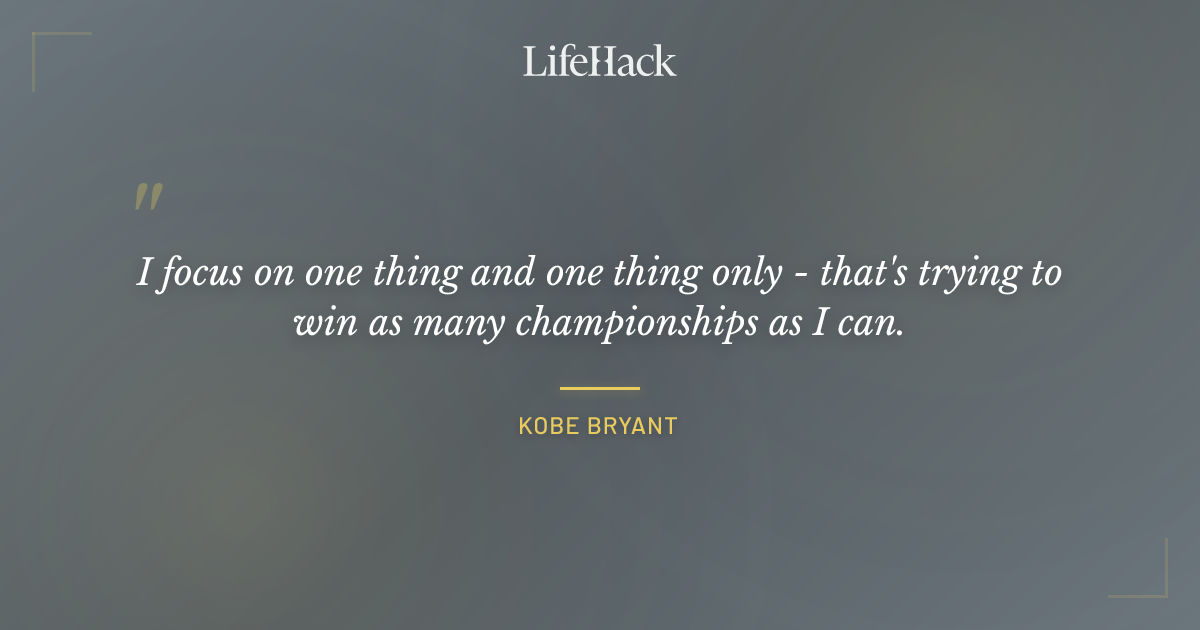 LifeHack

"

I focus on one thing and one thing only - that's trying to win as many championships as I can.

KOBE BRYANT